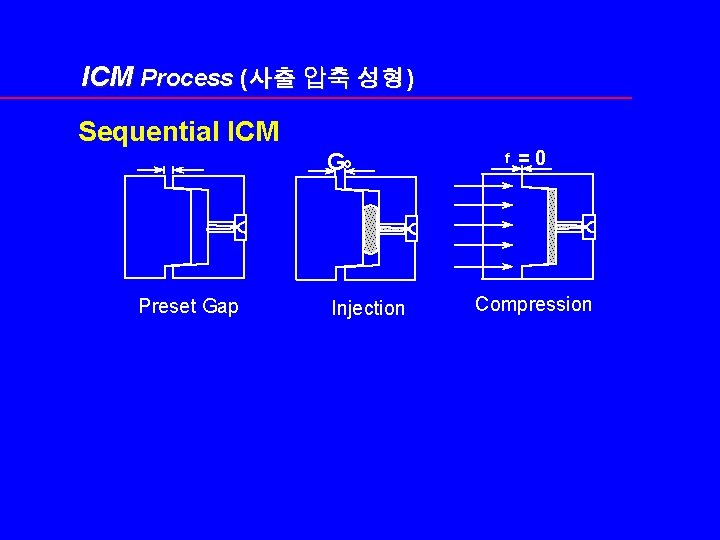 ICM Process (사출 압축 성형)

Sequential ICM

$G_o$

$_f = 0$

Preset Gap

Injection

Compression